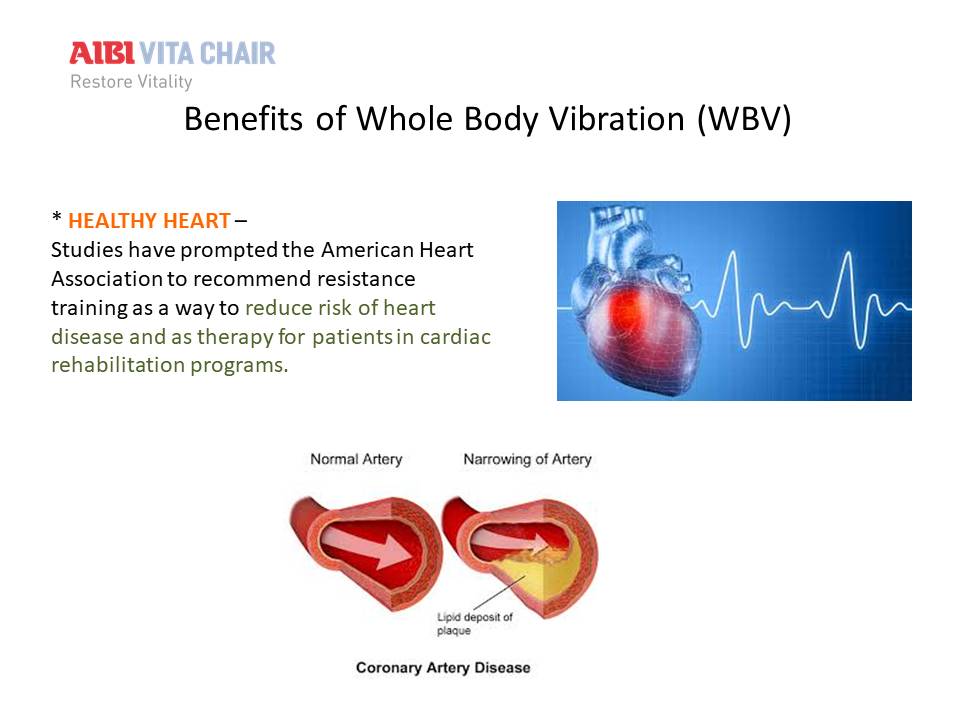 AIBI VITA CHAIR
Restore Vitality

Benefits of Whole Body Vibration (WBV)

* HEALTHY HEART –
Studies have prompted the American Heart Association to recommend resistance training as a way to reduce risk of heart disease and as therapy for patients in cardiac rehabilitation programs.

Normal Artery

Narrowing of Artery

Lipid deposit of plaque

Coronary Artery Disease